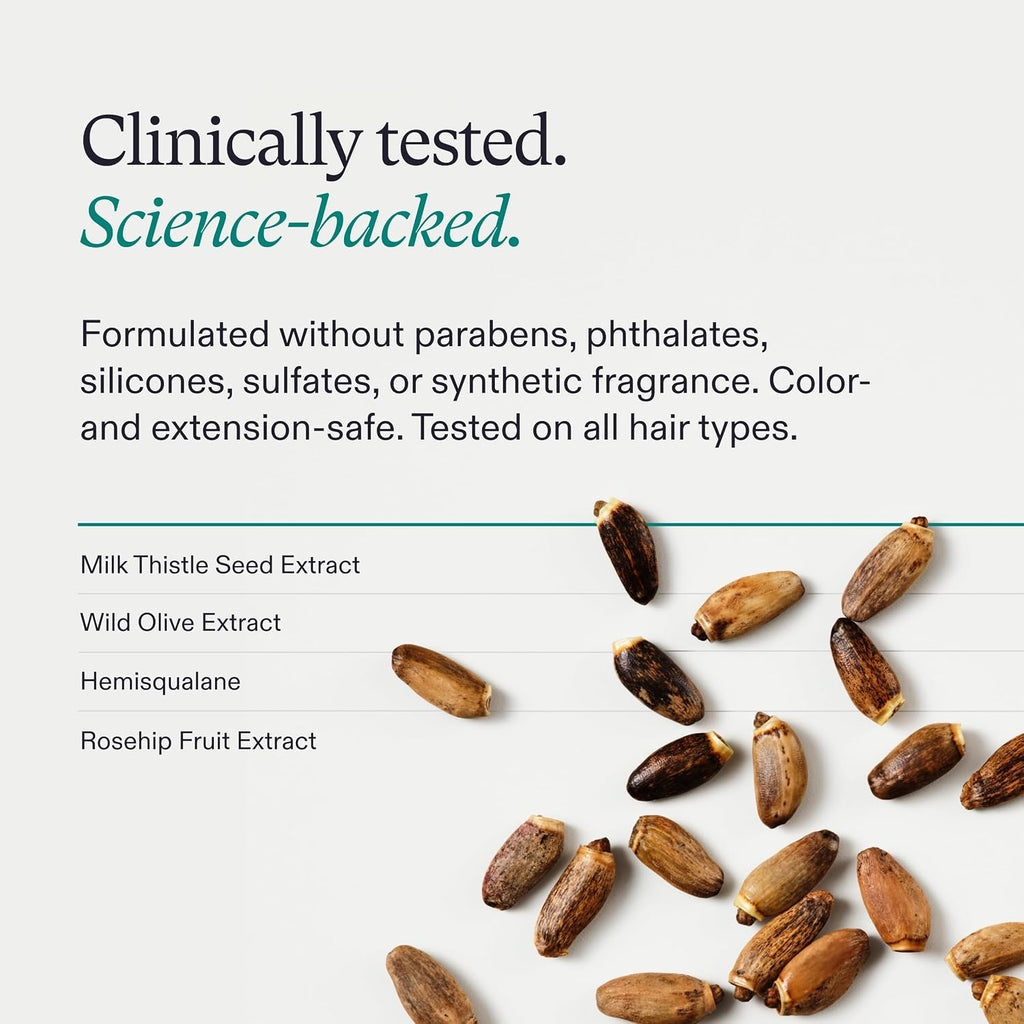 Clinically tested.
Science-backed.

Formulated without parabens, phthalates, silicones, sulfates, or synthetic fragrance. Color- and extension-safe. Tested on all hair types.

Milk Thistle Seed Extract

Wild Olive Extract

Hemisqualane

Rosehip Fruit Extract